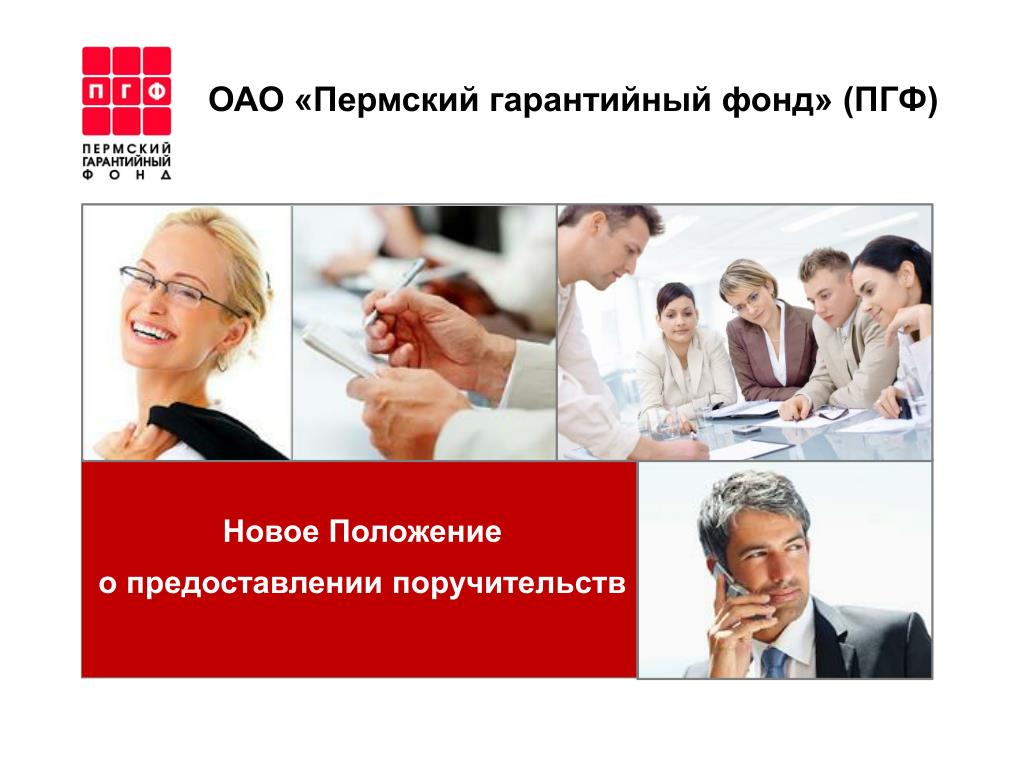 ПГФ
ПЕРМСКИЙ ГАРАНТИЙНЫЙ ФОНД

ОАО «Пермский гарантийный фонд» (ПГФ)

Новое Положение
о предоставлении поручительств